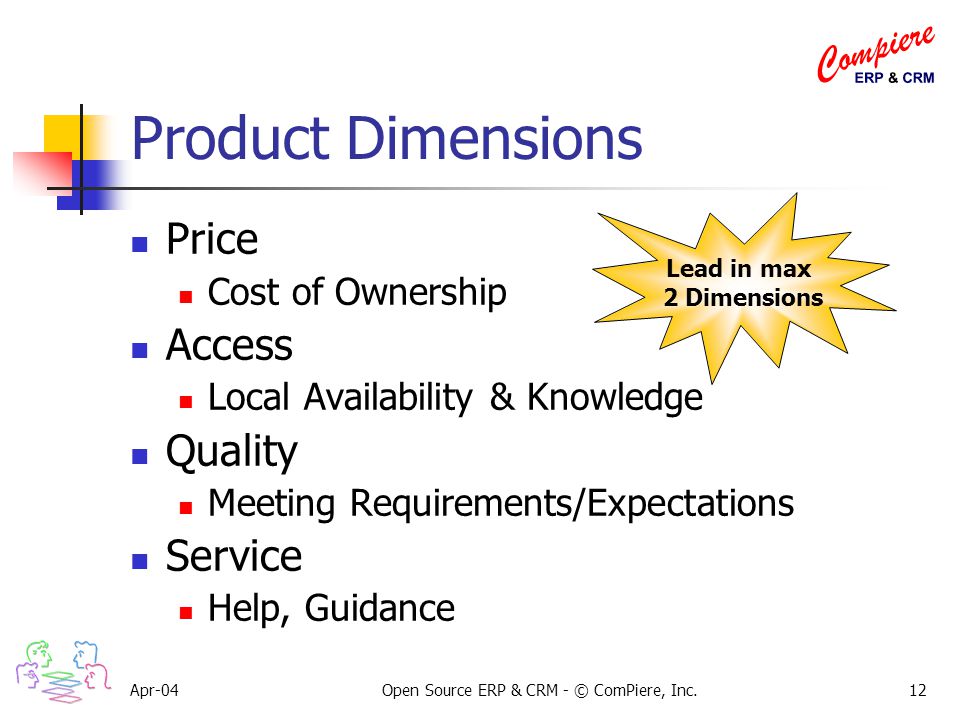 Compiere
ERP & CRM

Product Dimensions

- Price
  - Cost of Ownership
- Access
  - Local Availability & Knowledge
- Quality
  - Meeting Requirements/Expectations
- Service
  - Help, Guidance

Lead in max 2 Dimensions

Apr-04 Open Source ERP & CRM - © ComPiere, Inc. 12